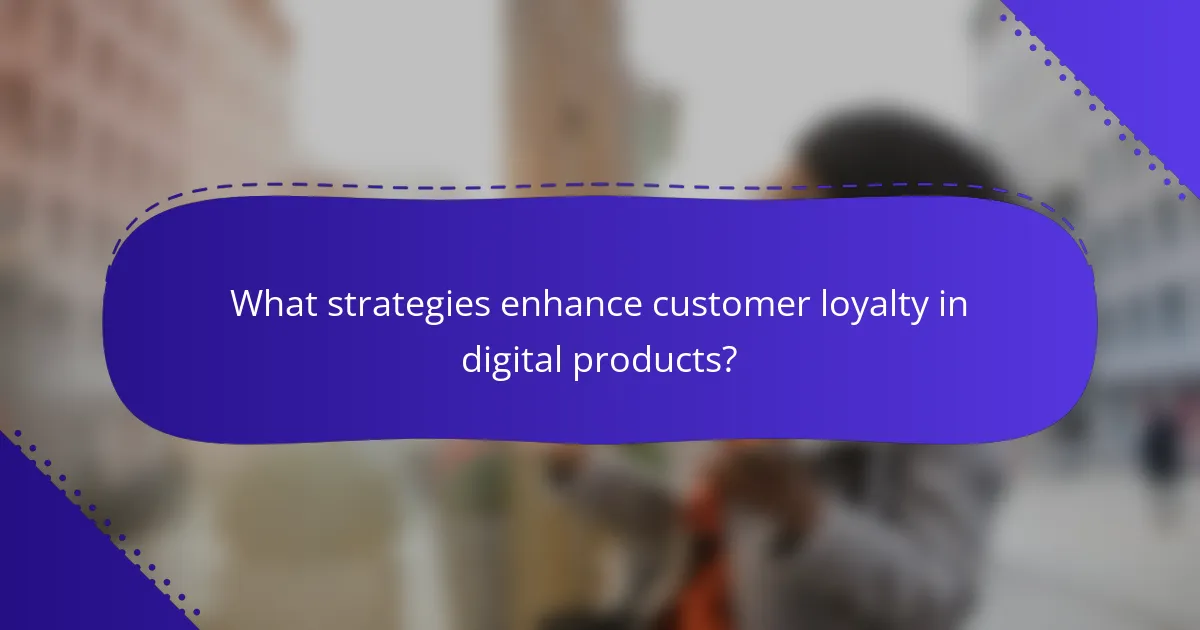 What strategies enhance customer loyalty in digital products?